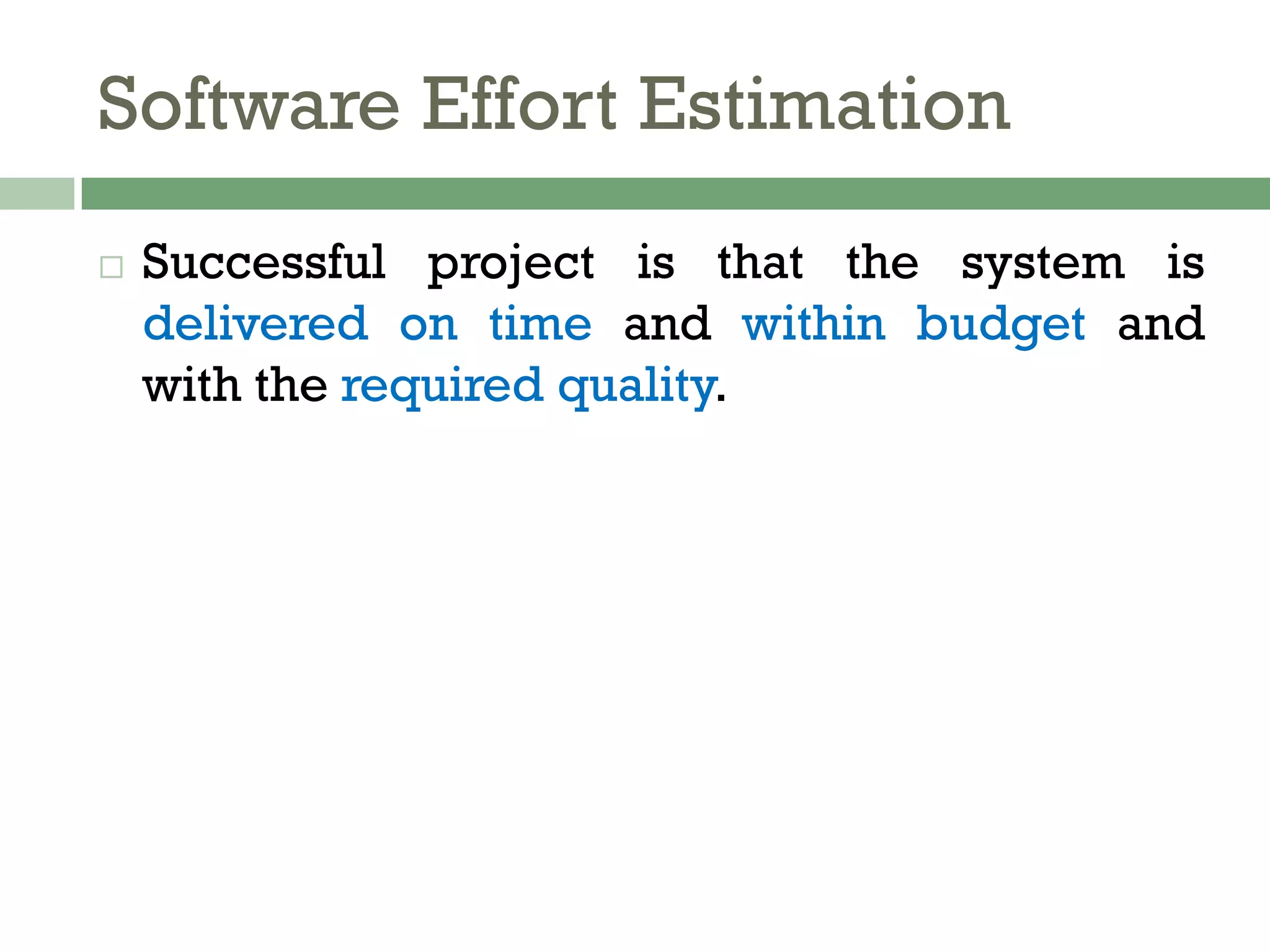 Software Effort Estimation

□ Successful project is that the system is delivered on time and within budget and with the required quality.